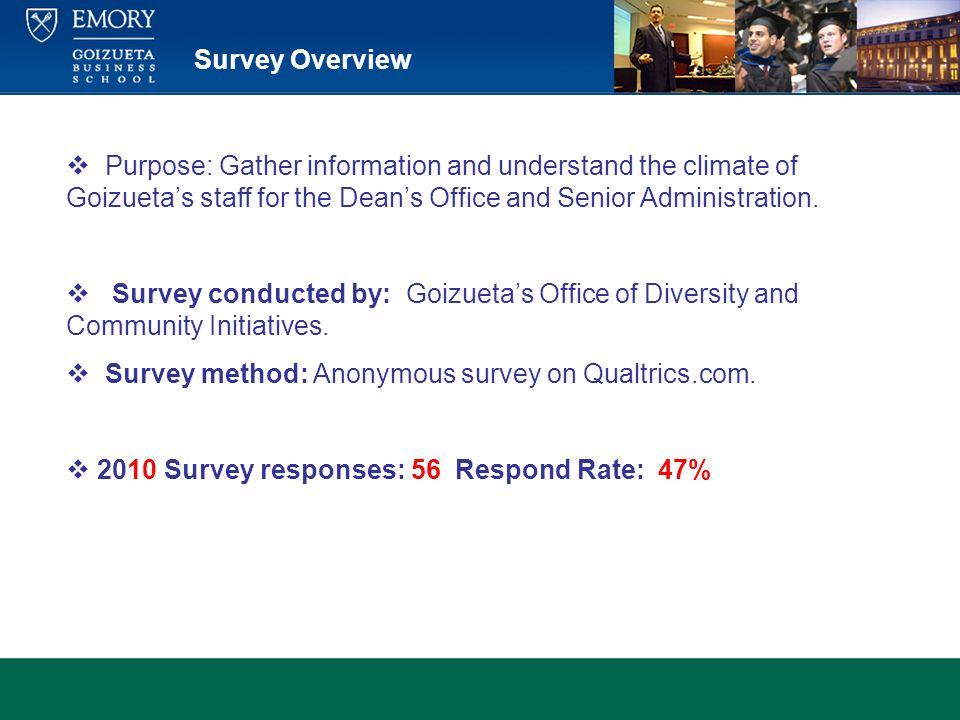 EMORY
GOIZUETA BUSINESS SCHOOL

Survey Overview

❖ Purpose: Gather information and understand the climate of Goizueta's staff for the Dean's Office and Senior Administration.

❖ Survey conducted by: Goizueta's Office of Diversity and Community Initiatives.

❖ Survey method: Anonymous survey on Qualtrics.com.

❖ 2010 Survey responses: 56 Respond Rate: 47%